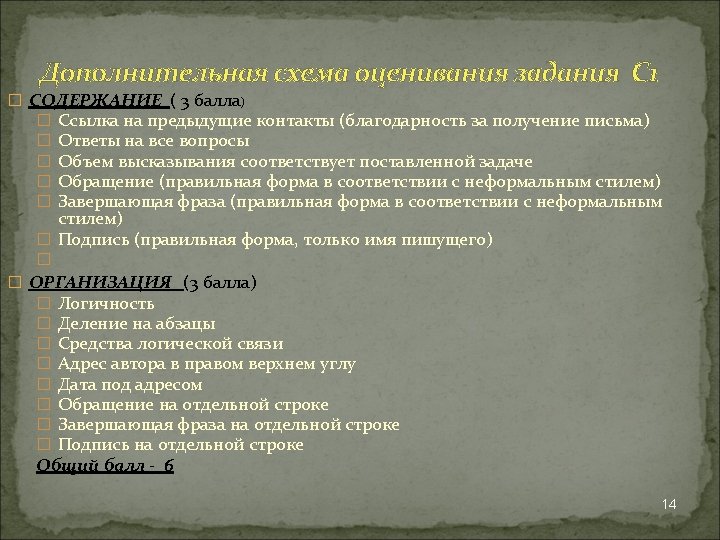 Дополнительная схема оценивания задания С1

СОДЕРЖАНИЕ ( 3 балла)
Ссылка на предыдущие контакты (благодарность за получение письма)
Ответы на все вопросы
Объем высказывания соответствует поставленной задаче
Обращение (правильная форма в соответствии с неформальным стилем)
Завершающая фраза (правильная форма в соответствии с неформальным стилем)
Подпись (правильная форма, только имя пишущего)

ОРГАНИЗАЦИЯ (3 балла)
Логичность
Деление на абзацы
Средства логической связи
Адрес автора в правом верхнем углу
Дата под адресом
Обращение на отдельной строке
Завершающая фраза на отдельной строке
Подпись на отдельной строке
Общий балл - 6

14